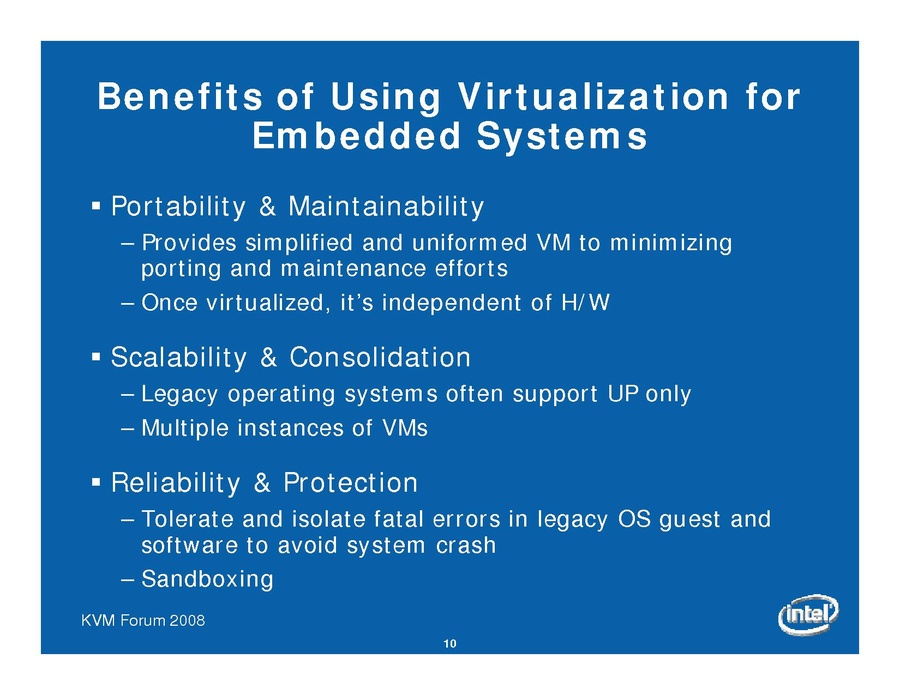 Benefits of Using Virtualization for Embedded Systems

▪ Portability & Maintainability
– Provides simplified and uniformed VM to minimizing porting and maintenance efforts
– Once virtualized, it's independent of H/W

▪ Scalability & Consolidation
– Legacy operating systems often support UP only
– Multiple instances of VMs

▪ Reliability & Protection
– Tolerate and isolate fatal errors in legacy OS guest and software to avoid system crash
– Sandboxing

KVM Forum 2008

intel

10